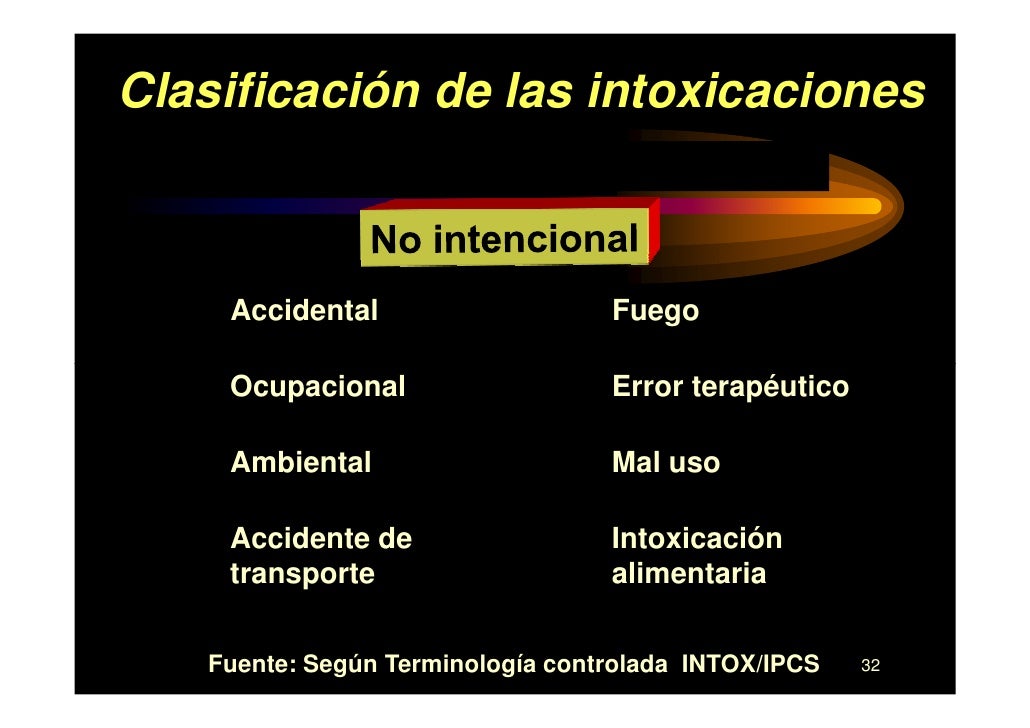 Clasificación de las intoxicaciones

No intencional

Accidental

Ocupacional

Ambiental

Accidente de transporte

Fuego

Error terapéutico

Mal uso

Intoxicación alimentaria

Fuente: Según Terminología controlada INTOX/IPCS

32